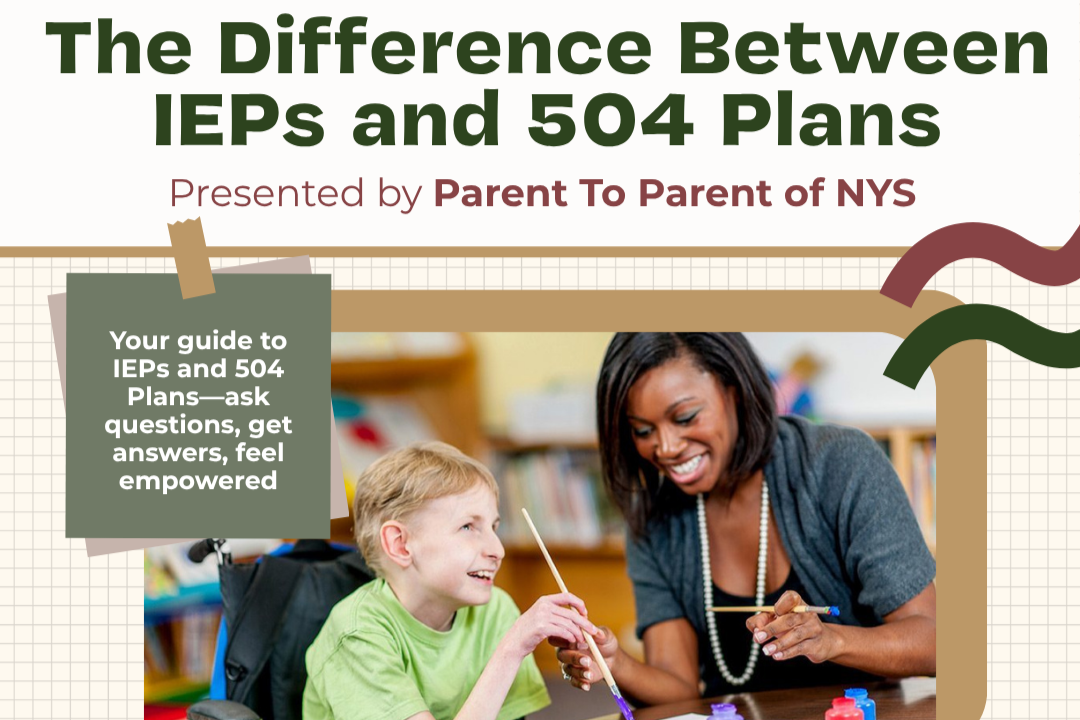 The Difference Between IEPs and 504 Plans

Presented by Parent To Parent of NYS

Your guide to IEPs and 504 Plans—ask questions, get answers, feel empowered